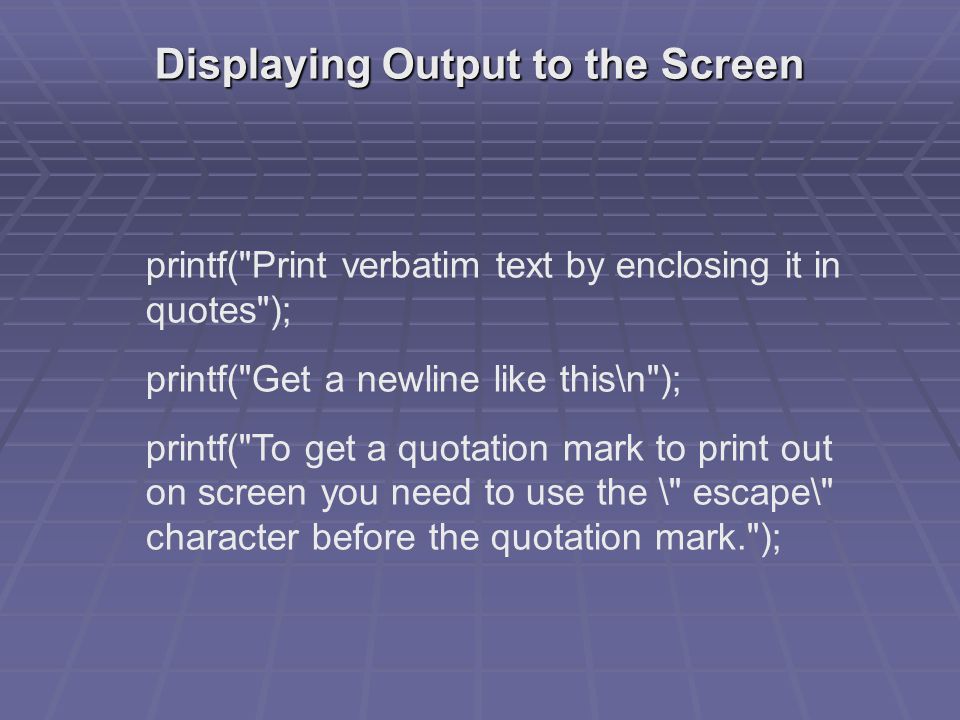 Displaying Output to the Screen

printf("Print verbatim text by enclosing it in quotes");

printf("Get a newline like this\n");

printf("To get a quotation mark to print out on screen you need to use the \" escape\" character before the quotation mark.");